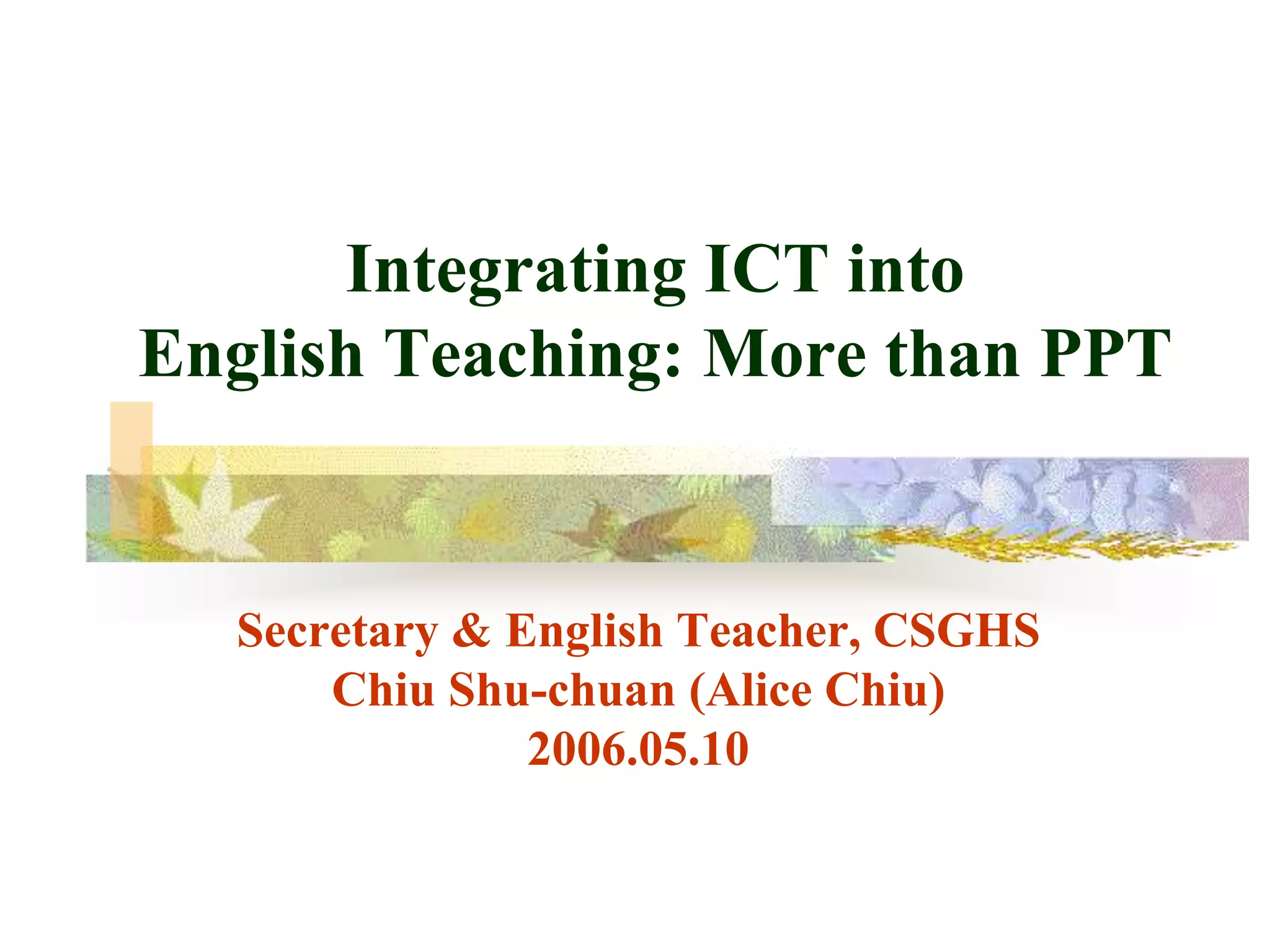 Integrating ICT into English Teaching: More than PPT

Secretary & English Teacher, CSGHS
Chiu Shu-chuan (Alice Chiu)
2006.05.10